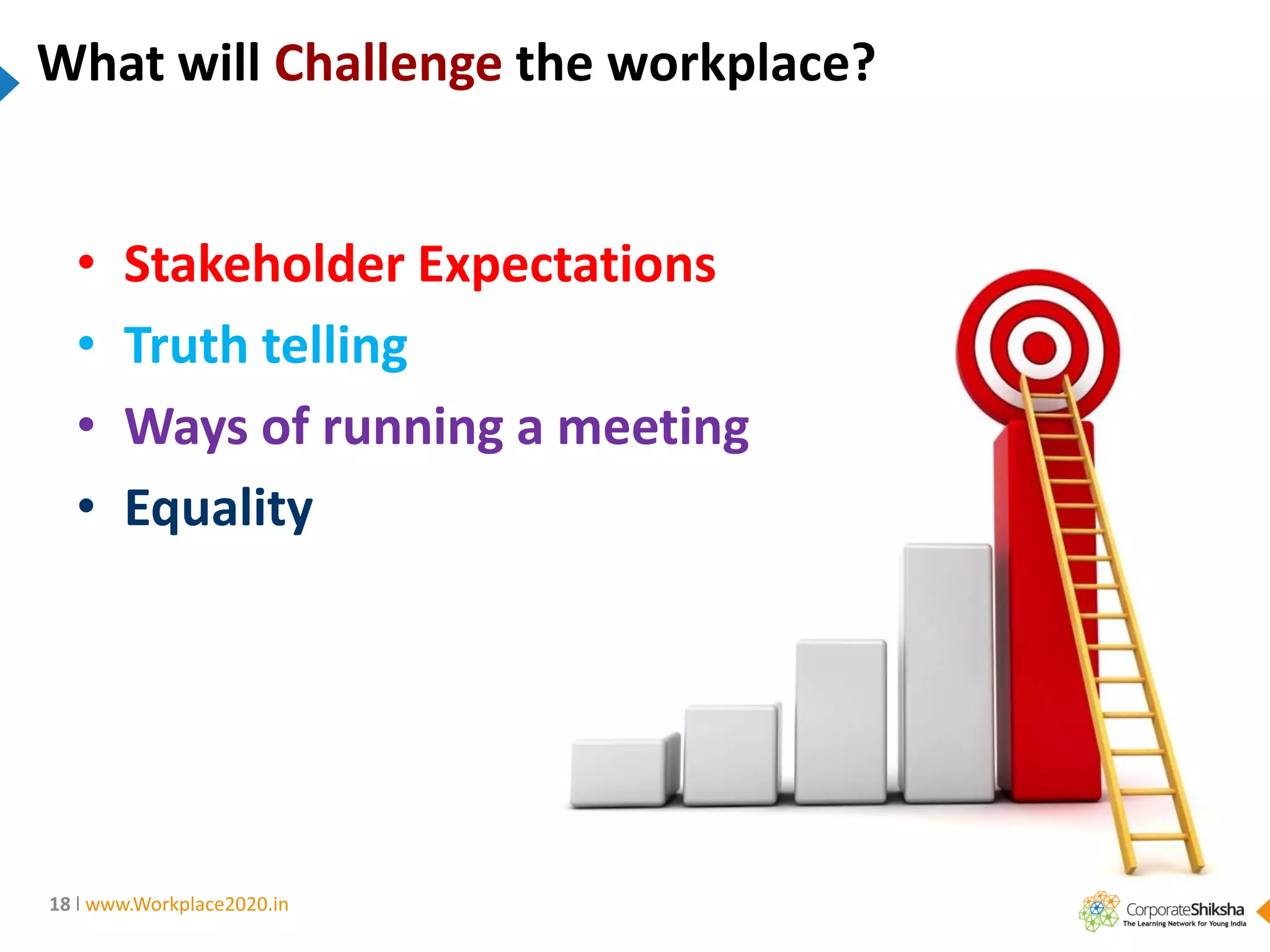 What will Challenge the workplace?

• Stakeholder Expectations
• Truth telling
• Ways of running a meeting
• Equality

18 | www.Workplace2020.in

CorporateShiksha
The Learning Network for Young India